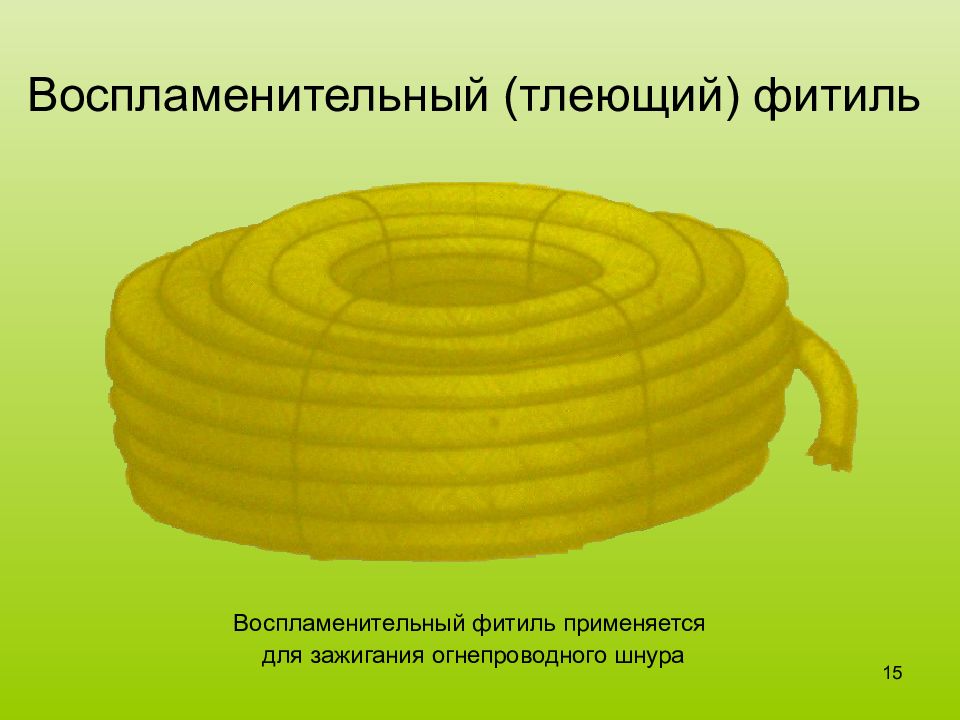 Воспламенительный (тлеющий) фитиль

Воспламенительный фитиль применяется для зажигания огнепроводного шнура

15